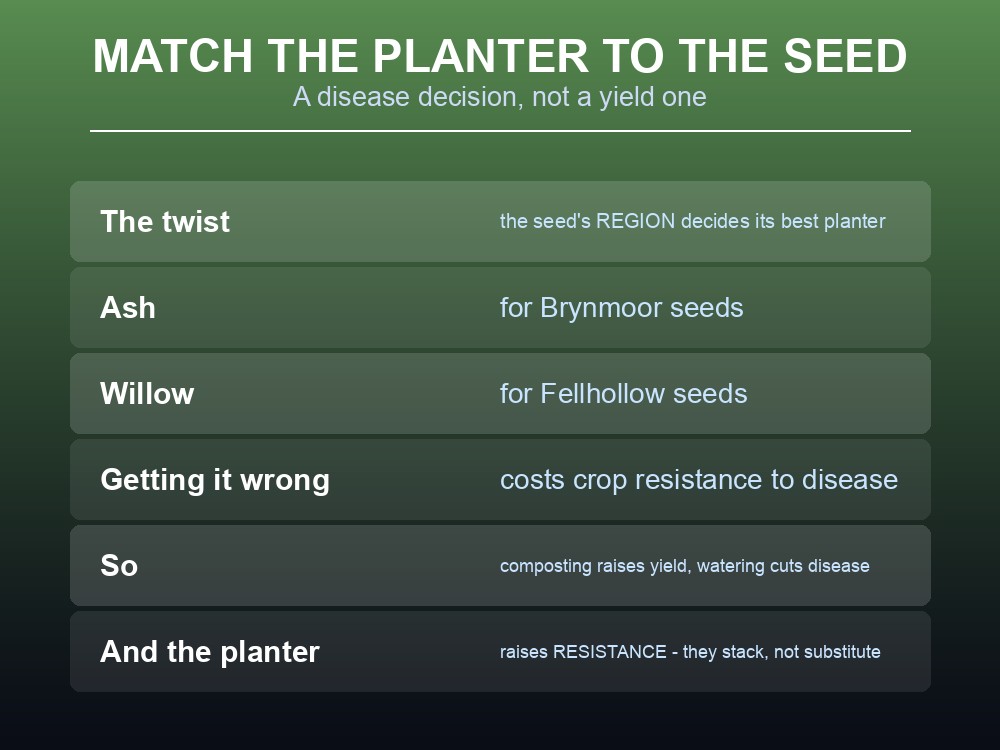 MATCH THE PLANTER TO THE SEED
A disease decision, not a yield one

| | |
|---|---|
| The twist | the seed's REGION decides its best planter |
| Ash | for Brynmoor seeds |
| Willow | for Fellhollow seeds |
| Getting it wrong | costs crop resistance to disease |
| So | composting raises yield, watering cuts disease |
| And the planter | raises RESISTANCE - they stack, not substitute |